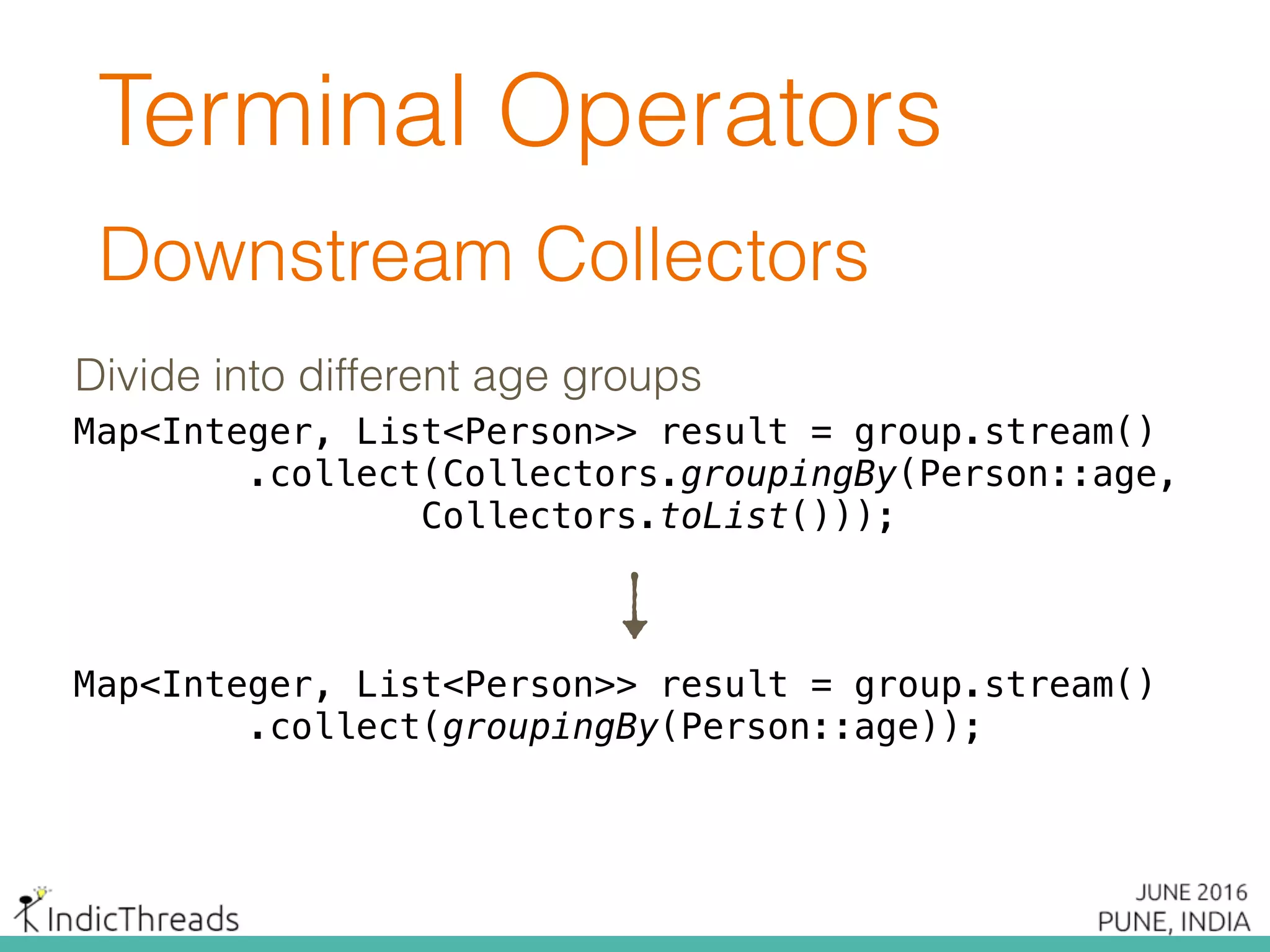 Terminal Operators

Downstream Collectors

Divide into different age groups

Map<Integer, List<Person>> result = group.stream()
        .collect(Collectors.groupingBy(Person::age,
                Collectors.toList()));

Map<Integer, List<Person>> result = group.stream()
        .collect(groupingBy(Person::age));

IndicThreads

JUNE 2016
PUNE, INDIA